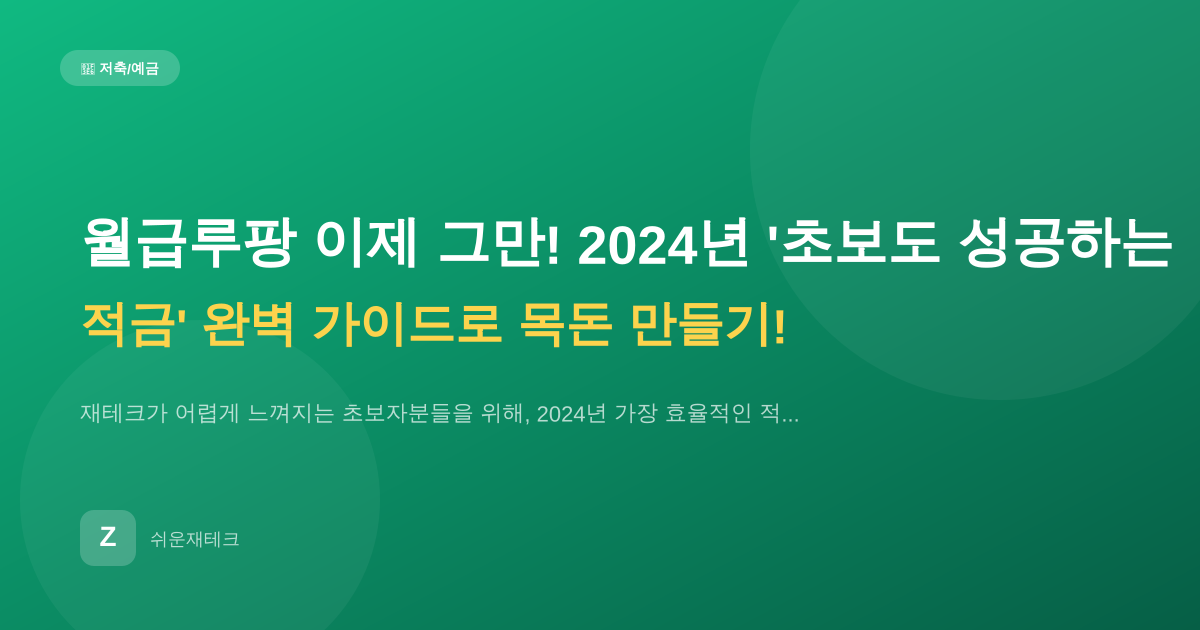 저축/예금

월급루팡 이제 그만! 2024년 '초보도 성공하는 적금' 완벽 가이드로 목돈 만들기!

재테크가 어렵게 느껴지는 초보자분들을 위해, 2024년 가장 효율적인 적...

Z

쉬운재테크